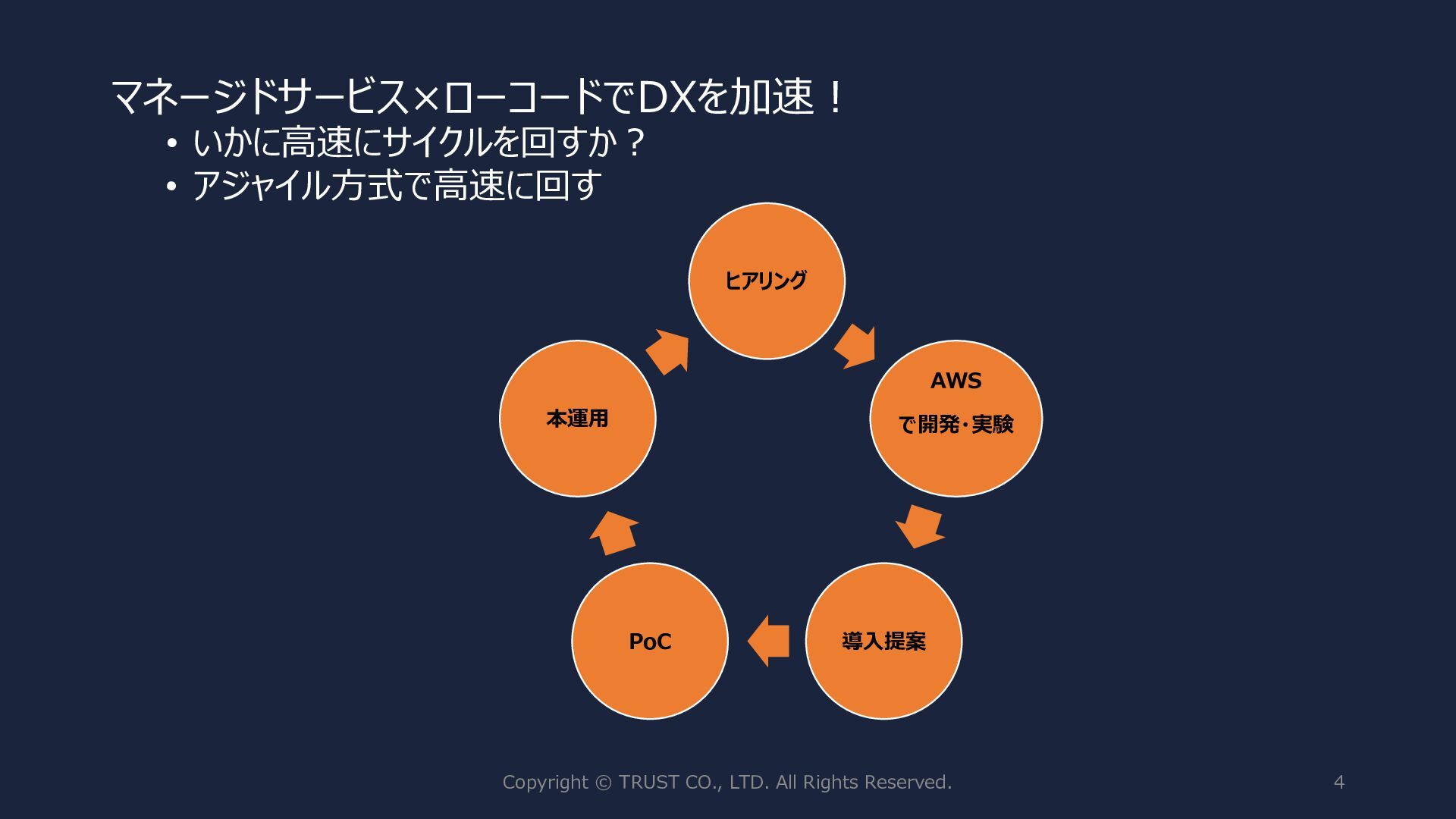 マネージドサービス×ローコードでDXを加速！

• いかに高速にサイクルを回すか？
• アジャイル方式で高速に回す

ヒアリング

AWS
で開発・実験

導入提案

PoC

本運用

Copyright © TRUST CO., LTD. All Rights Reserved.

4